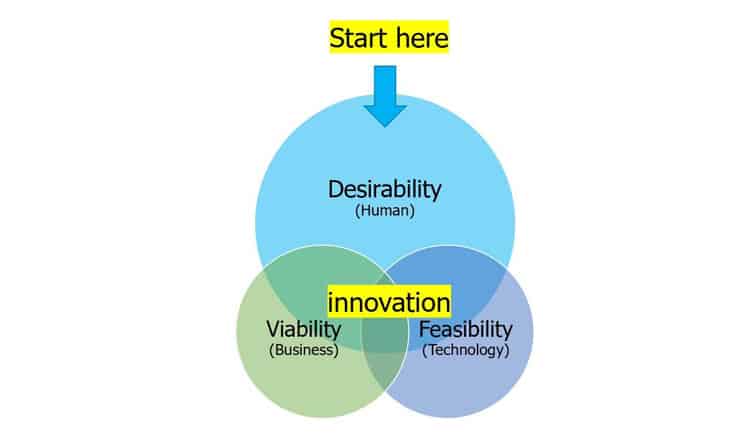 Start here

Desirability
(Human)

innovation

Viability
(Business)

Feasibility
(Technology)